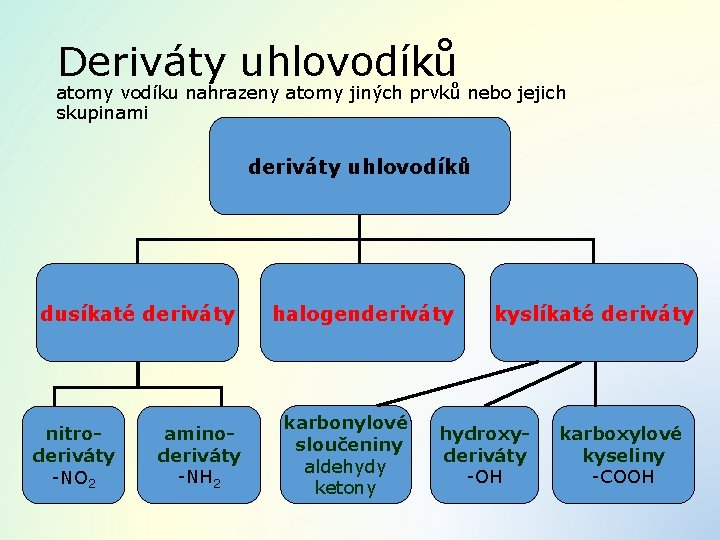 Deriváty uhlovodíků
atomy vodíku nahrazeny atomy jiných prvků nebo jejich skupinami

deriváty uhlovodíků

dusíkaté deriváty

halogenderiváty

kyslíkaté deriváty

nitro-deriváty
$-NO_2$

amino-deriváty
$-NH_2$

karbonylové sloučeniny
aldehydy
ketony

hydroxy-deriváty
-OH

karboxylové kyseliny
-COOH